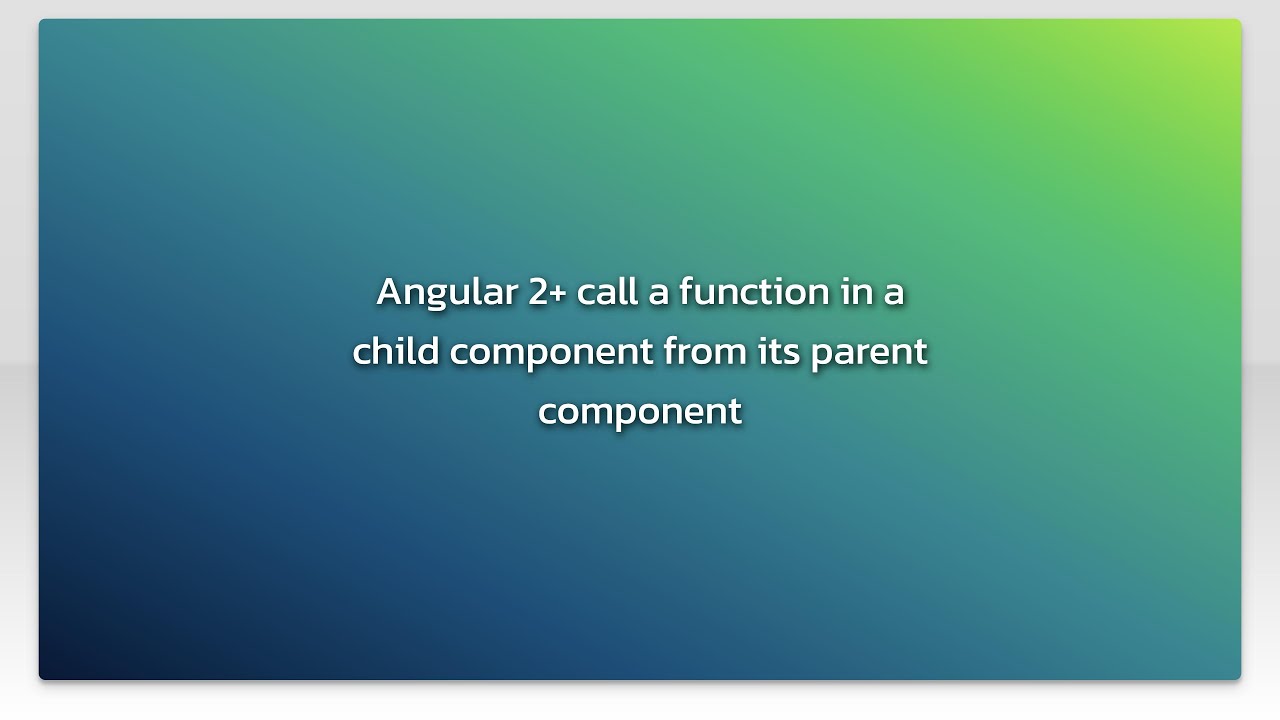 Angular 2+ call a function in a child component from its parent component